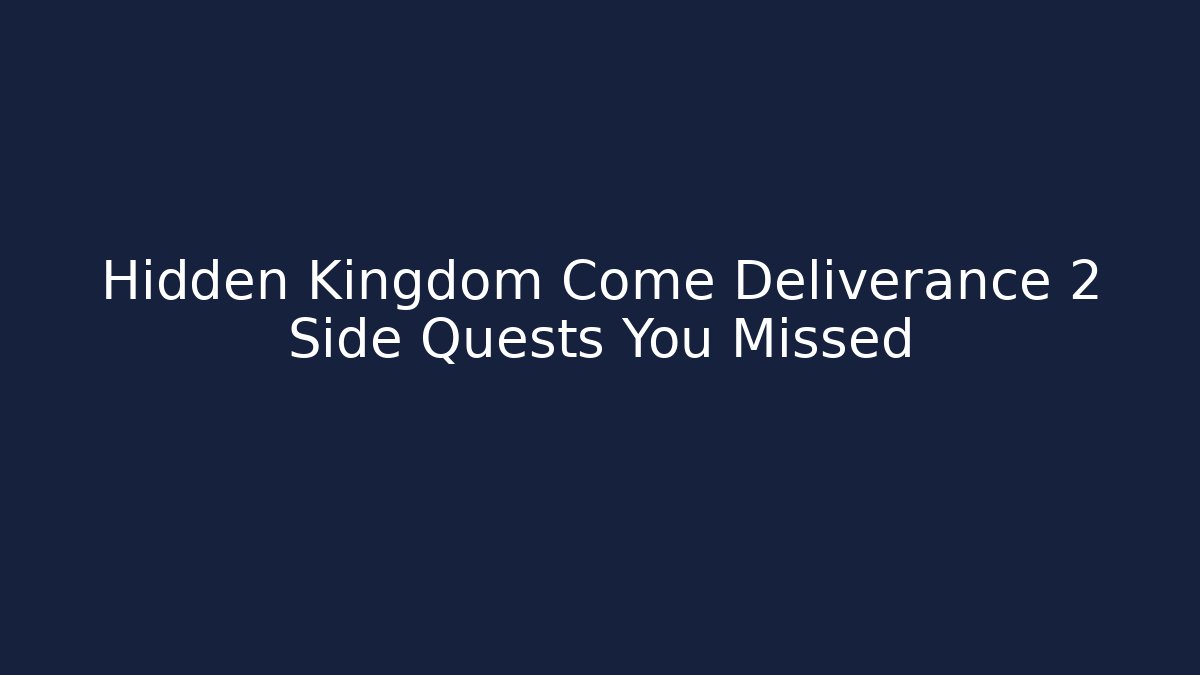 Hidden Kingdom Come Deliverance 2 Side Quests You Missed